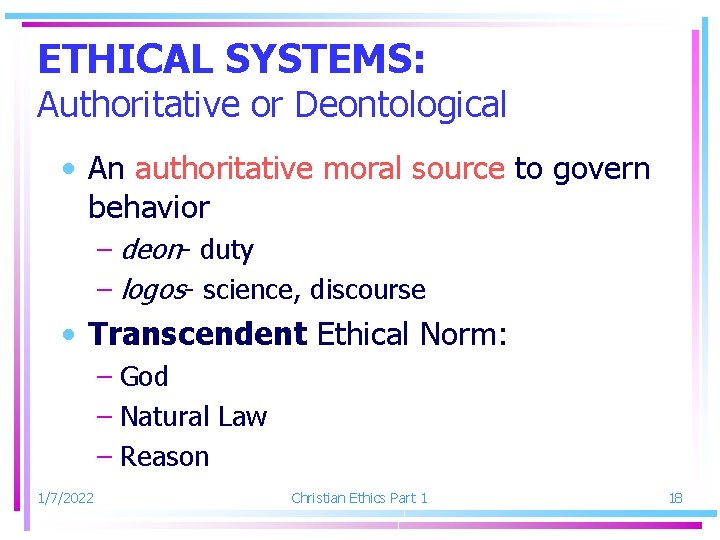 ETHICAL SYSTEMS:
Authoritative or Deontological

• An authoritative moral source to govern behavior
– deon- duty
– logos- science, discourse
• Transcendent Ethical Norm:
– God
– Natural Law
– Reason

1/7/2022
Christian Ethics Part 1
18